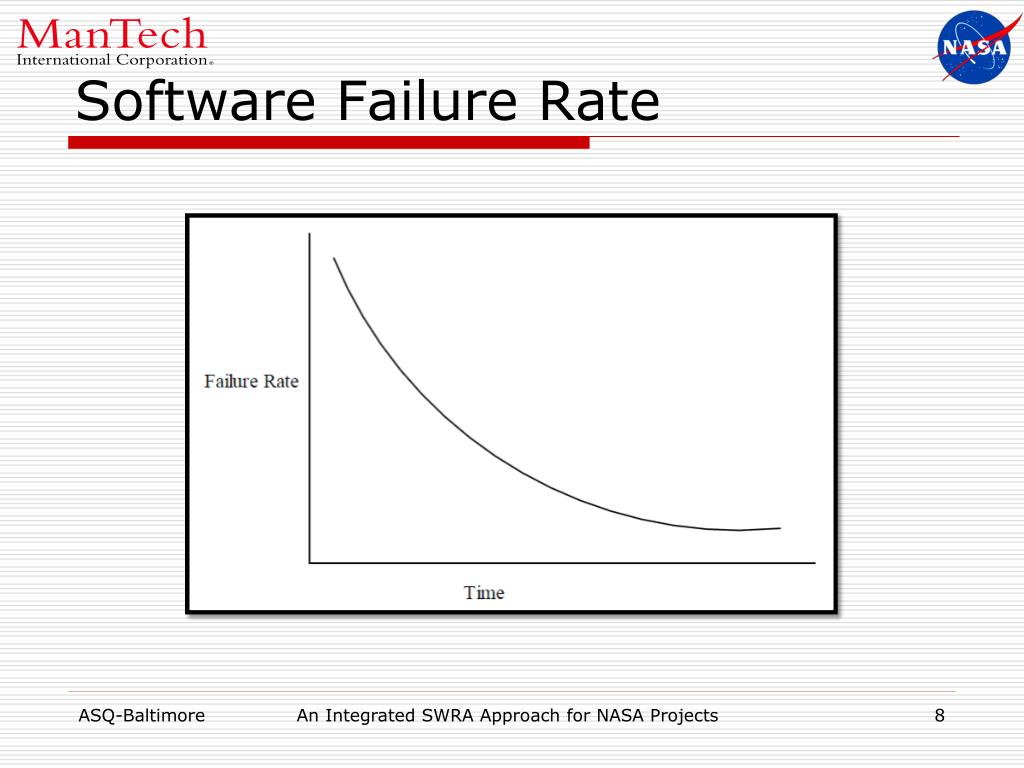 ManTech
International Corporation®

NASA

Software Failure Rate

Failure Rate

Time

ASQ-Baltimore

An Integrated SWRA Approach for NASA Projects

8